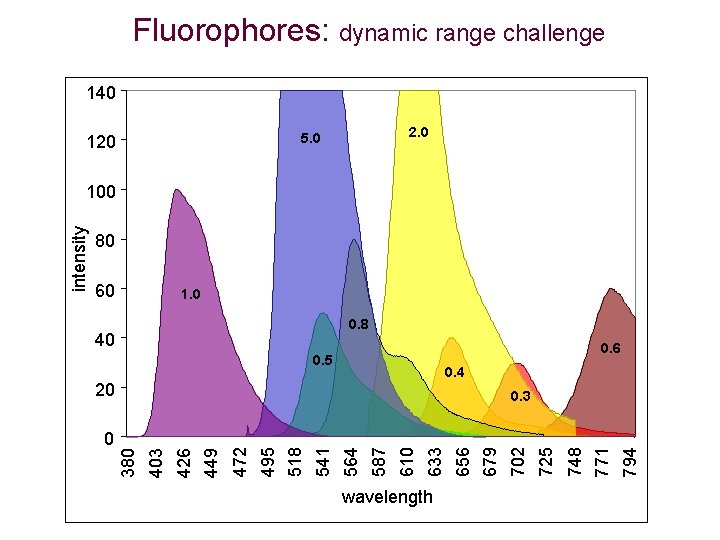 Fluorophores: dynamic range challenge

140
120
100
80
60
40
20
0

intensity

5.0
2.0
1.0
0.8
0.5
0.4
0.3
0.6

380 403 426 449 472 495 518 541 564 587 610 633 656 679 702 725 748 771 794

wavelength